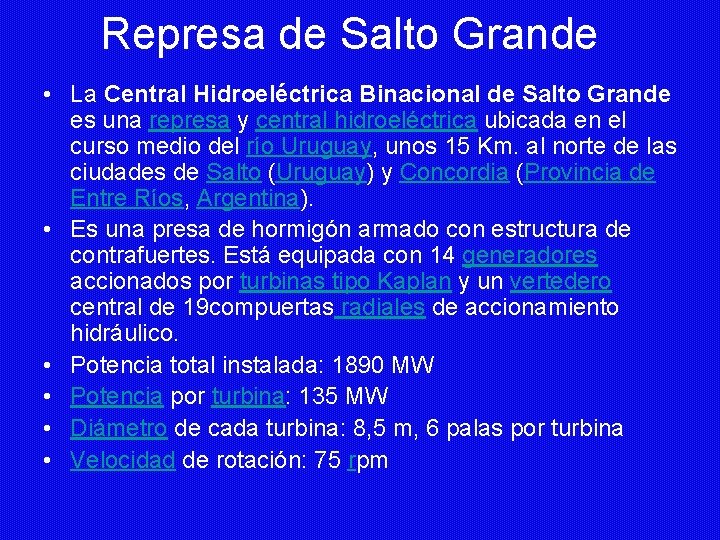 Represa de Salto Grande

• La Central Hidroeléctrica Binacional de Salto Grande es una represa y central hidroeléctrica ubicada en el curso medio del río Uruguay, unos 15 Km. al norte de las ciudades de Salto (Uruguay) y Concordia (Provincia de Entre Ríos, Argentina).

• Es una presa de hormigón armado con estructura de contrafuertes. Está equipada con 14 generadores accionados por turbinas tipo Kaplan y un vertedero central de 19compuertas radiales de accionamiento hidráulico.

• Potencia total instalada: 1890 MW

• Potencia por turbina: 135 MW

• Diámetro de cada turbina: 8,5 m, 6 palas por turbina

• Velocidad de rotación: 75 rpm